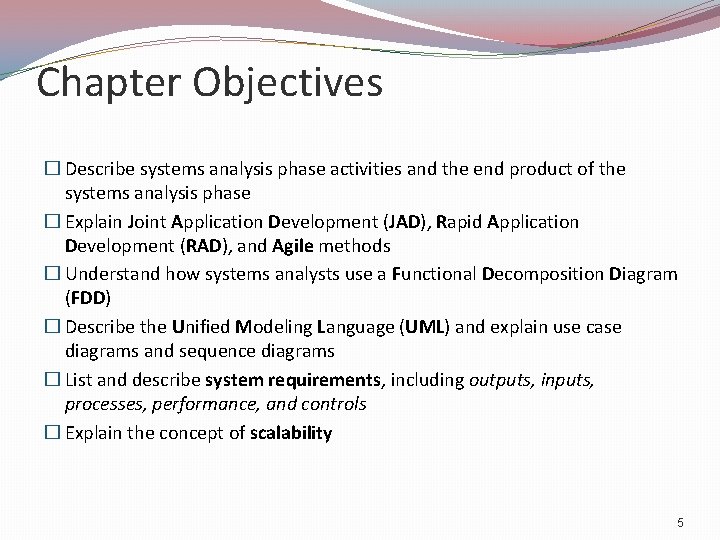 Chapter Objectives

☐ Describe systems analysis phase activities and the end product of the systems analysis phase

☐ Explain Joint Application Development (JAD), Rapid Application Development (RAD), and Agile methods

☐ Understand how systems analysts use a Functional Decomposition Diagram (FDD)

☐ Describe the Unified Modeling Language (UML) and explain use case diagrams and sequence diagrams

☐ List and describe system requirements, including outputs, inputs, processes, performance, and controls

☐ Explain the concept of scalability

5